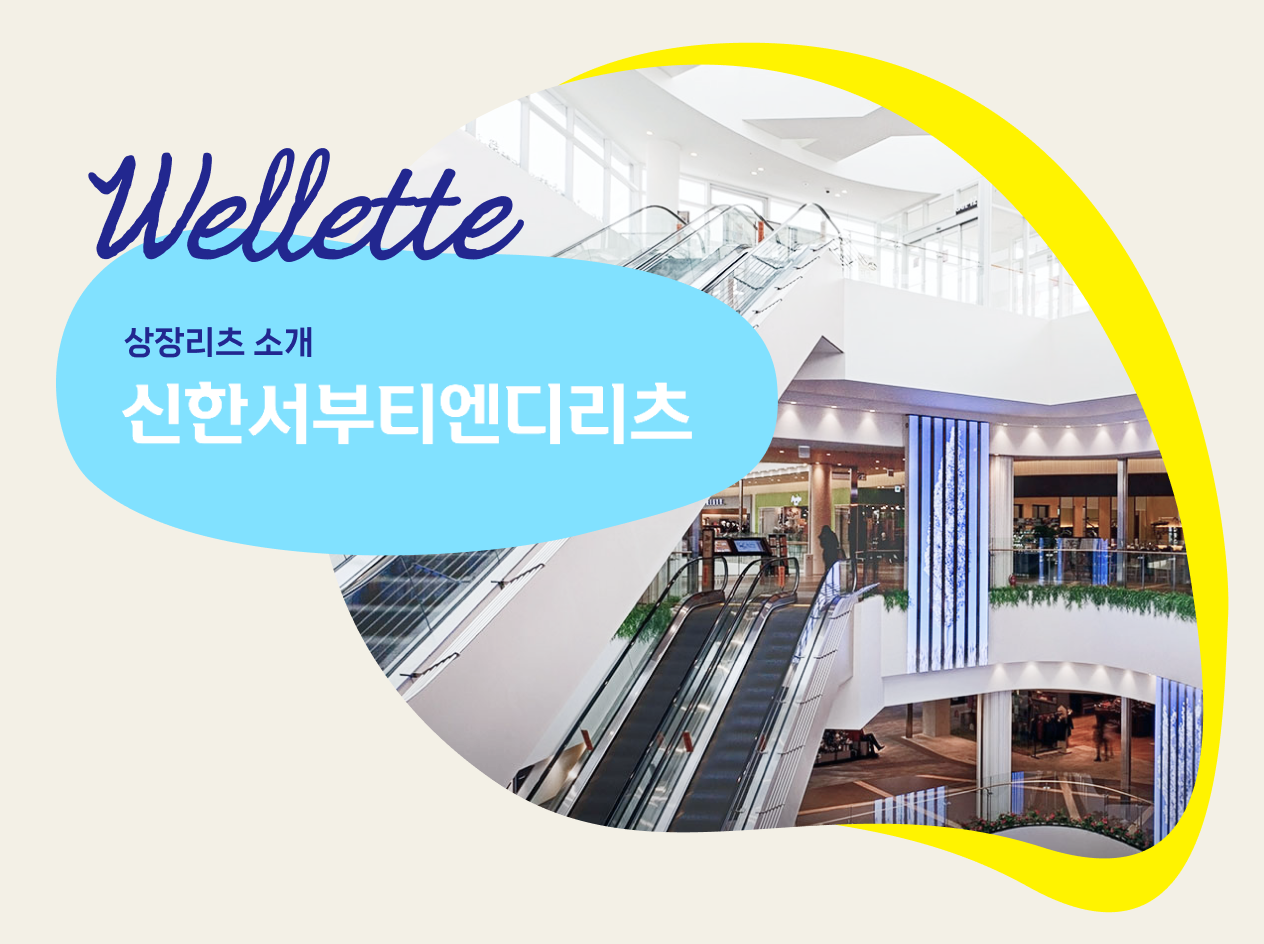 Wellette

상장리츠 소개

신한서부티엔디리츠